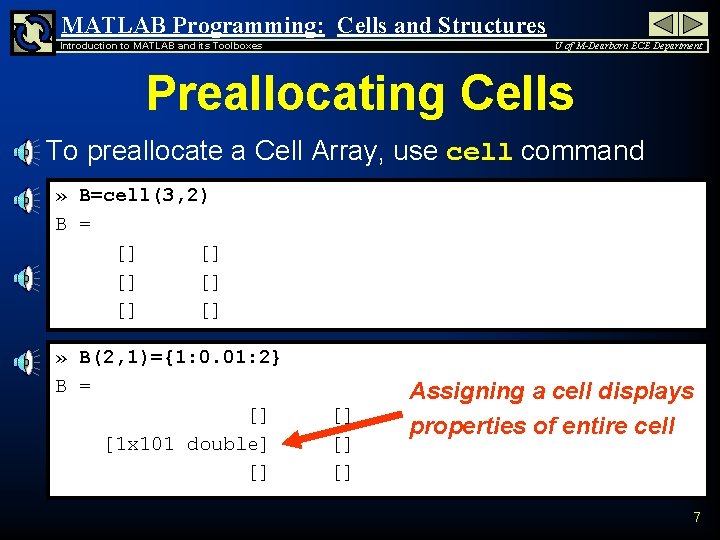 MATLAB Programming: Cells and Structures
Introduction to MATLAB and its Toolboxes
U of M-Dearborn ECE Department

Preallocating Cells

To preallocate a Cell Array, use cell command

» B=cell(3,2)
B =
[] []
[] []
[] []

» B(2,1)={1:0.01:2}
B =
[] []
[1x101 double] []
[] []

Assigning a cell displays properties of entire cell

7